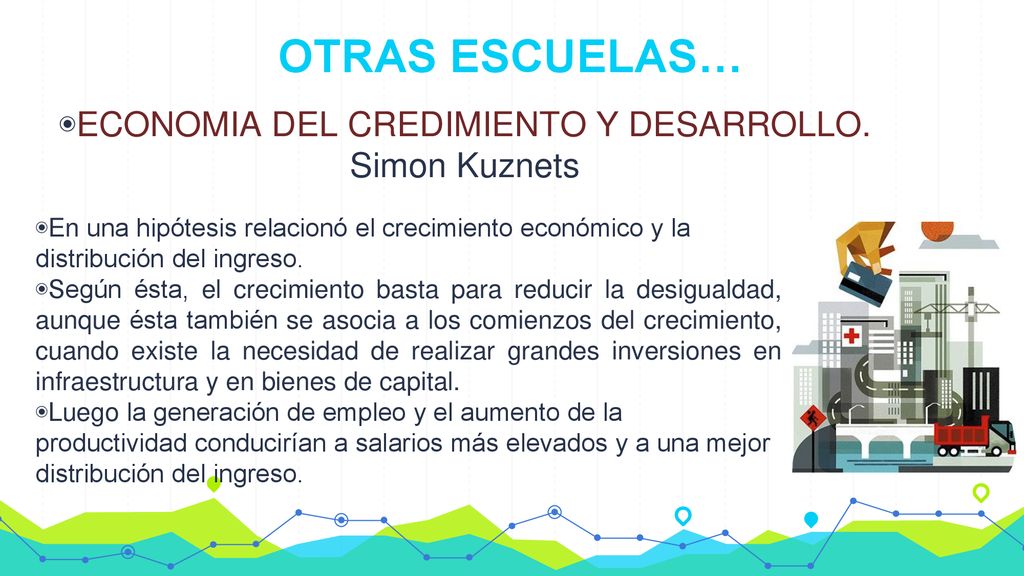 OTRAS ESCUELAS…

◉ECONOMIA DEL CREDIMIENTO Y DESARROLLO. Simon Kuznets

◉En una hipótesis relacionó el crecimiento económico y la distribución del ingreso.
◉Según ésta, el crecimiento basta para reducir la desigualdad, aunque ésta también se asocia a los comienzos del crecimiento, cuando existe la necesidad de realizar grandes inversiones en infraestructura y en bienes de capital.
◉Luego la generación de empleo y el aumento de la productividad conducirían a salarios más elevados y a una mejor distribución del ingreso.